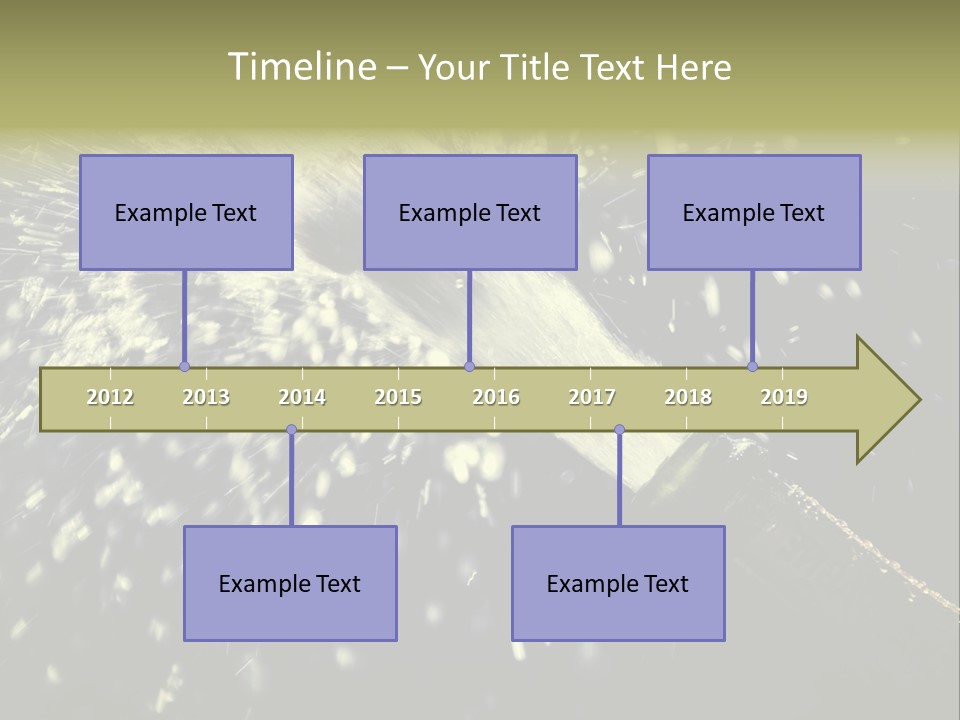 Timeline – Your Title Text Here

Example Text

Example Text

Example Text

2012 2013 2014 2015 2016 2017 2018 2019

Example Text

Example Text